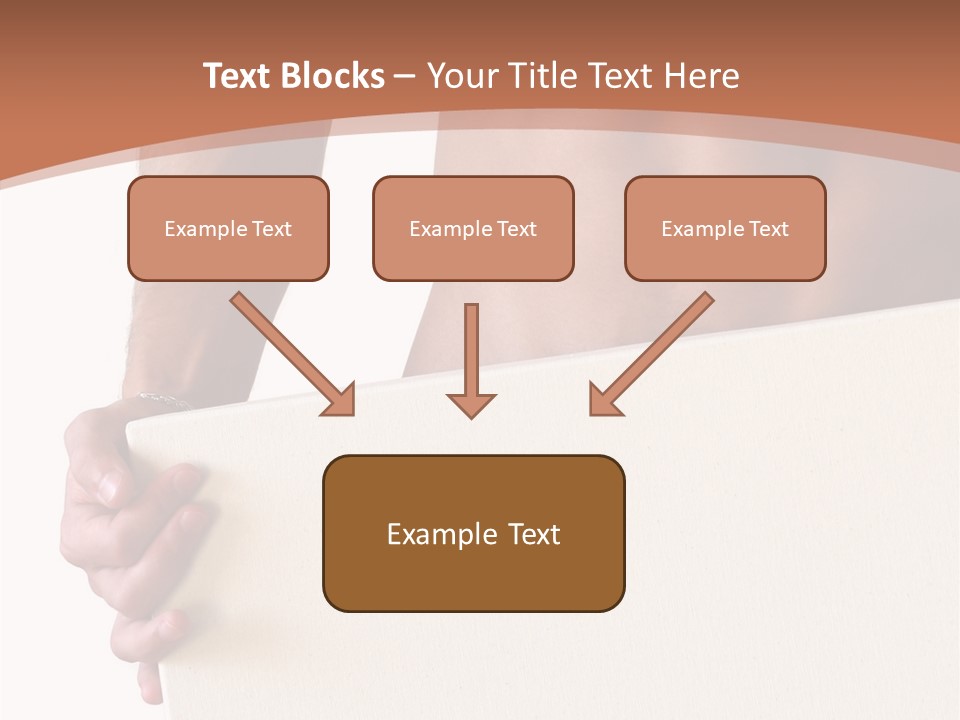 Text Blocks – Your Title Text Here

Example Text

Example Text

Example Text

Example Text